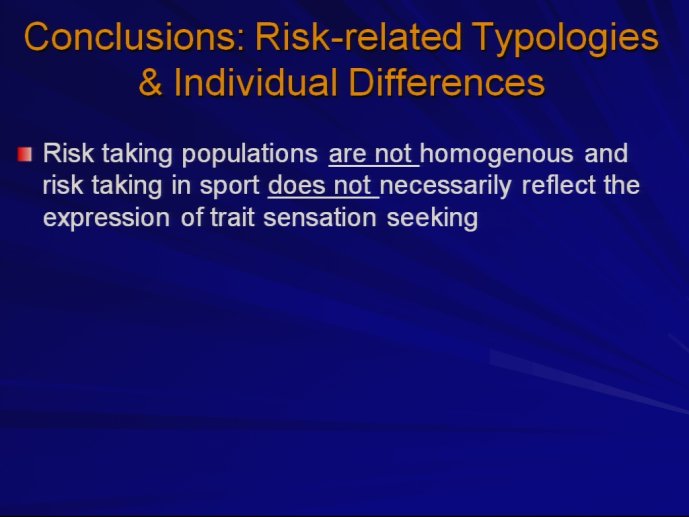 Conclusions: Risk-related Typologies & Individual Differences

Risk taking populations are not homogenous and risk taking in sport does not necessarily reflect the expression of trait sensation seeking